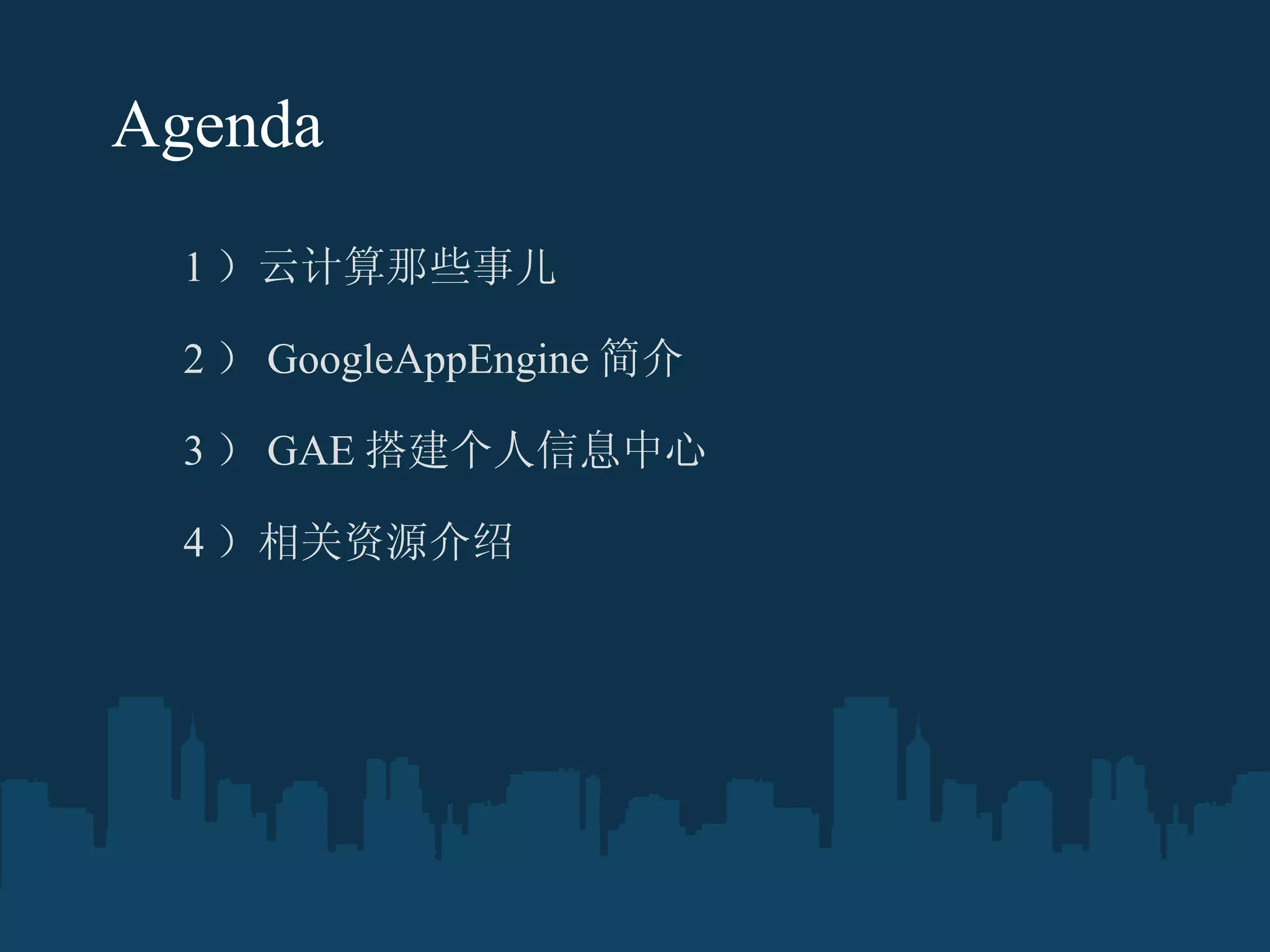 Agenda

1）云计算那些事儿

2） GoogleAppEngine 简介

3） GAE 搭建个人信息中心

4）相关资源介绍